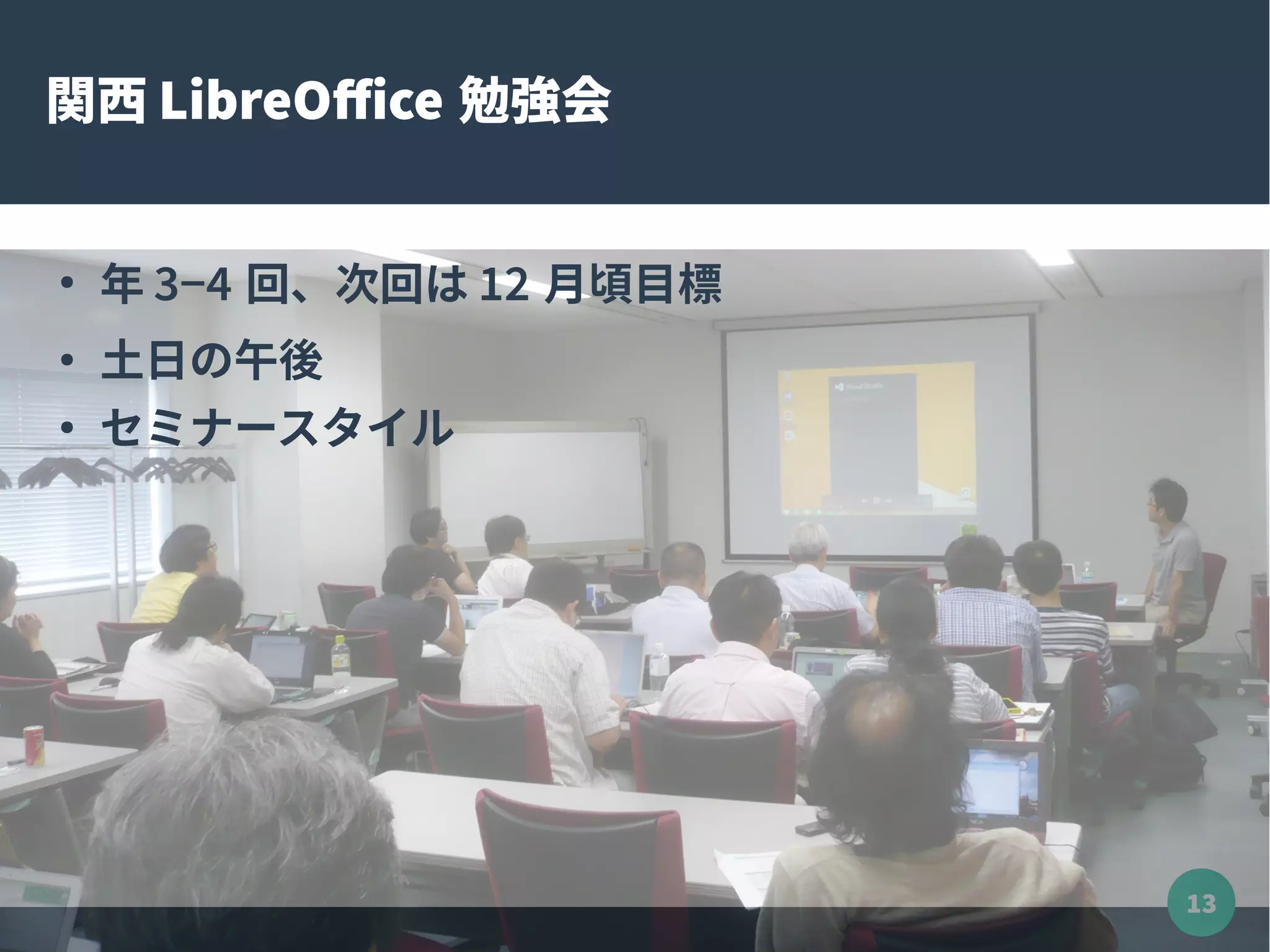 関西 LibreOffice 勉強会

• 年 3–4 回、次回は 12 月頃目標
• 土日の午後
• セミナースタイル

13